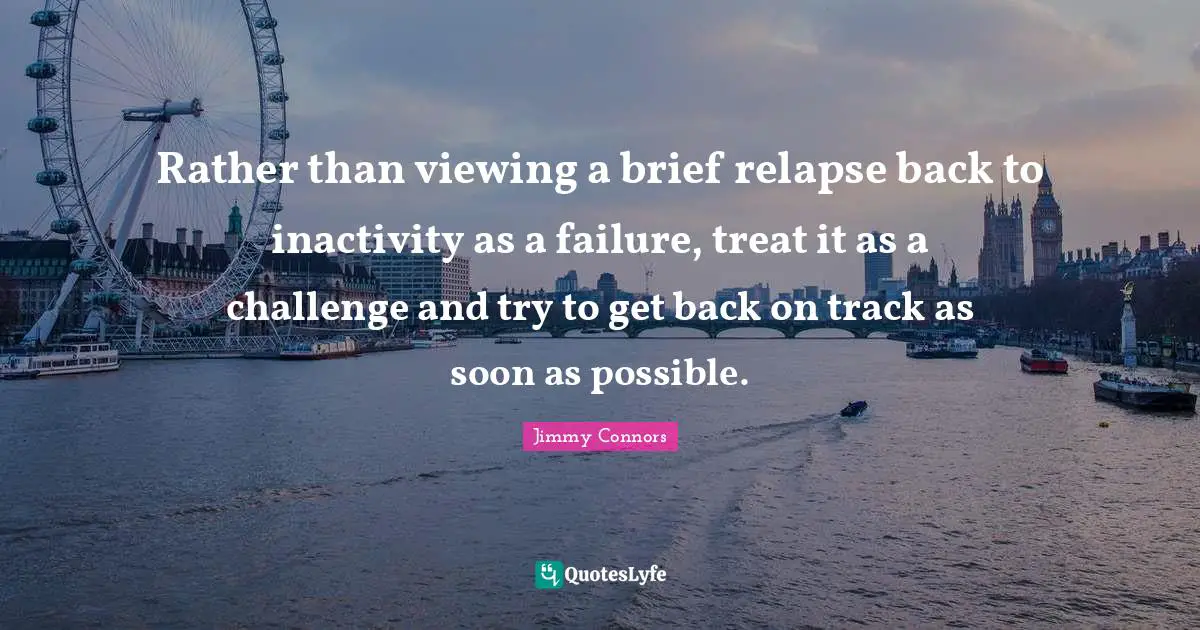 Rather than viewing a brief relapse back to inactivity as a failure, treat it as a challenge and try to get back on track as soon as possible.

Jimmy Connors

QuotesLyfe